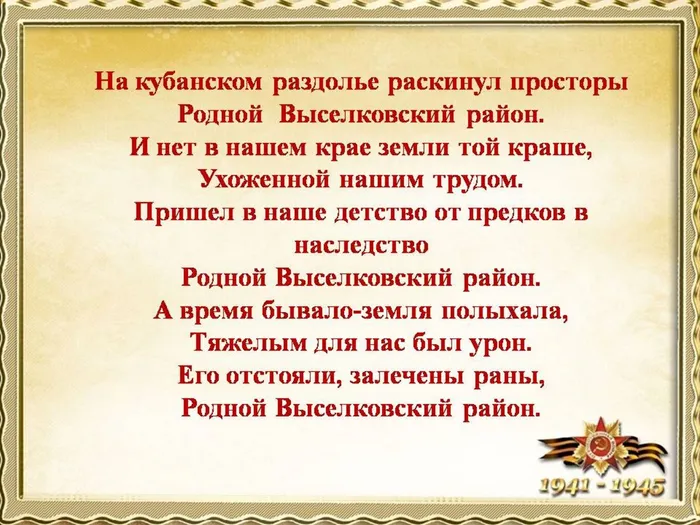 На кубанском раздолье раскинул просторы
Родной Выселковский район.
И нет в нашем крае земли той краше,
Ухоженной нашим трудом.
Пришел в наше детство от предков в наследство
Родной Выселковский район.
А время бывало-земля полыхала,
Тяжелым для нас был урон.
Его отстояли, залечены раны,
Родной Выселковский район.

1941 - 1945